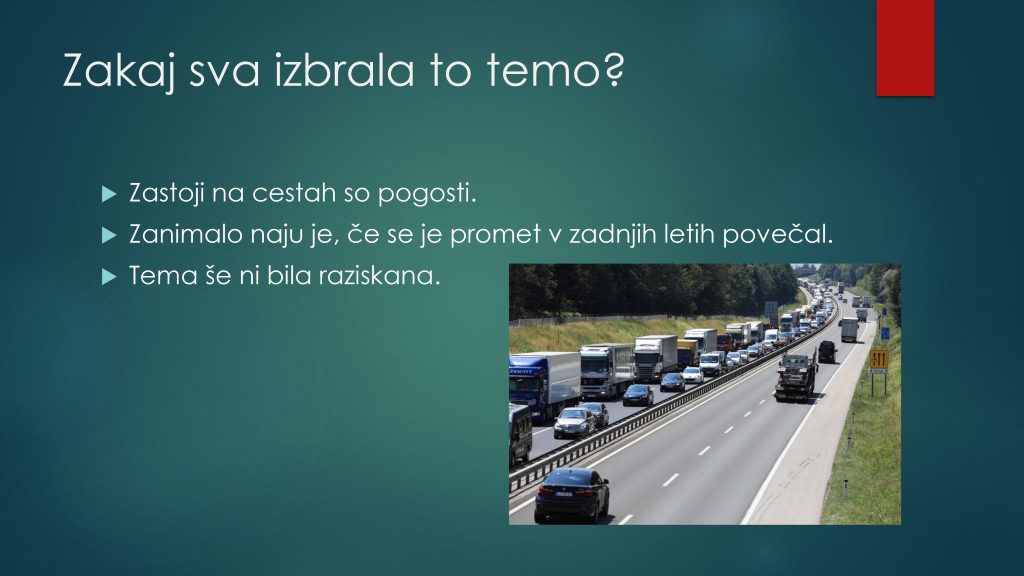 Zakaj sva izbrala to temo?

Zastoji na cestah so pogosti.

Zanimalo naju je, če se je promet v zadnjih letih povečal.

Tema še ni bila raziskana.